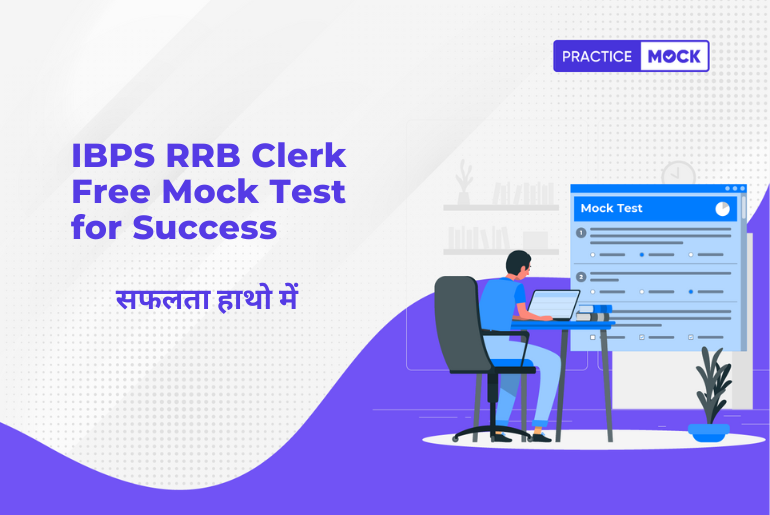 PRACTICE MOCK

IBPS RRB Clerk Free Mock Test for Success

सफलता हाथो में

Mock Test

1

2